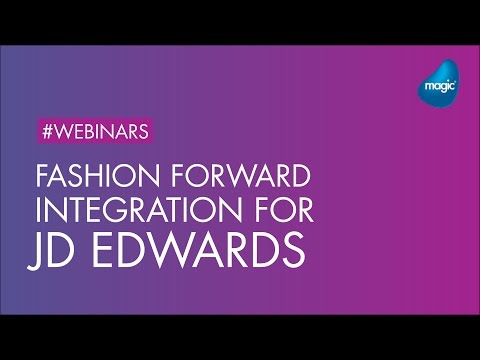 magic

#WEBINARS

FASHION FORWARD INTEGRATION FOR JD EDWARDS